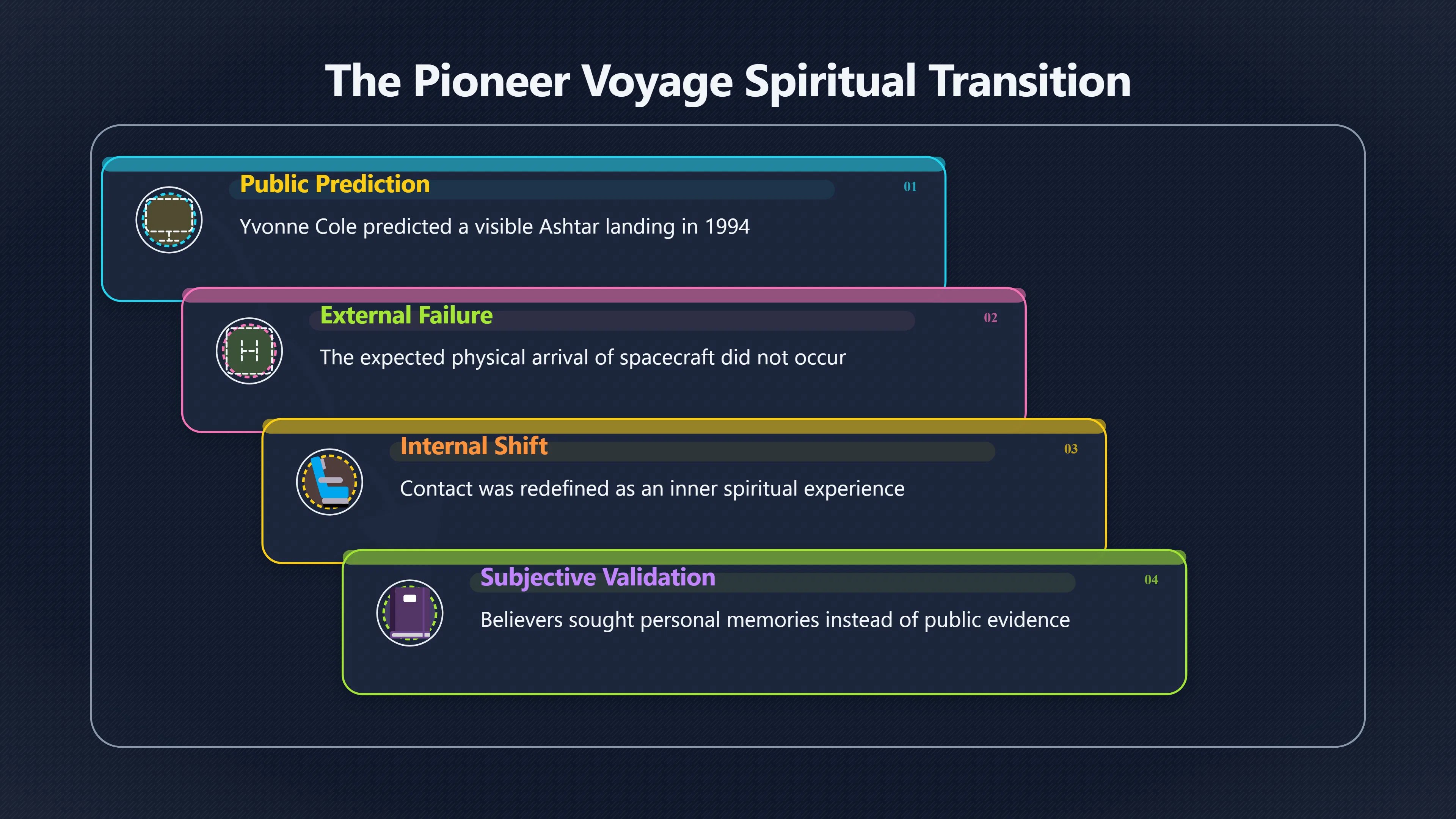 The Pioneer Voyage Spiritual Transition

Public Prediction

01

Yvonne Cole predicted a visible Ashtar landing in 1994

External Failure

02

The expected physical arrival of spacecraft did not occur

Internal Shift

03

Contact was redefined as an inner spiritual experience

Subjective Validation

04

Believers sought personal memories instead of public evidence